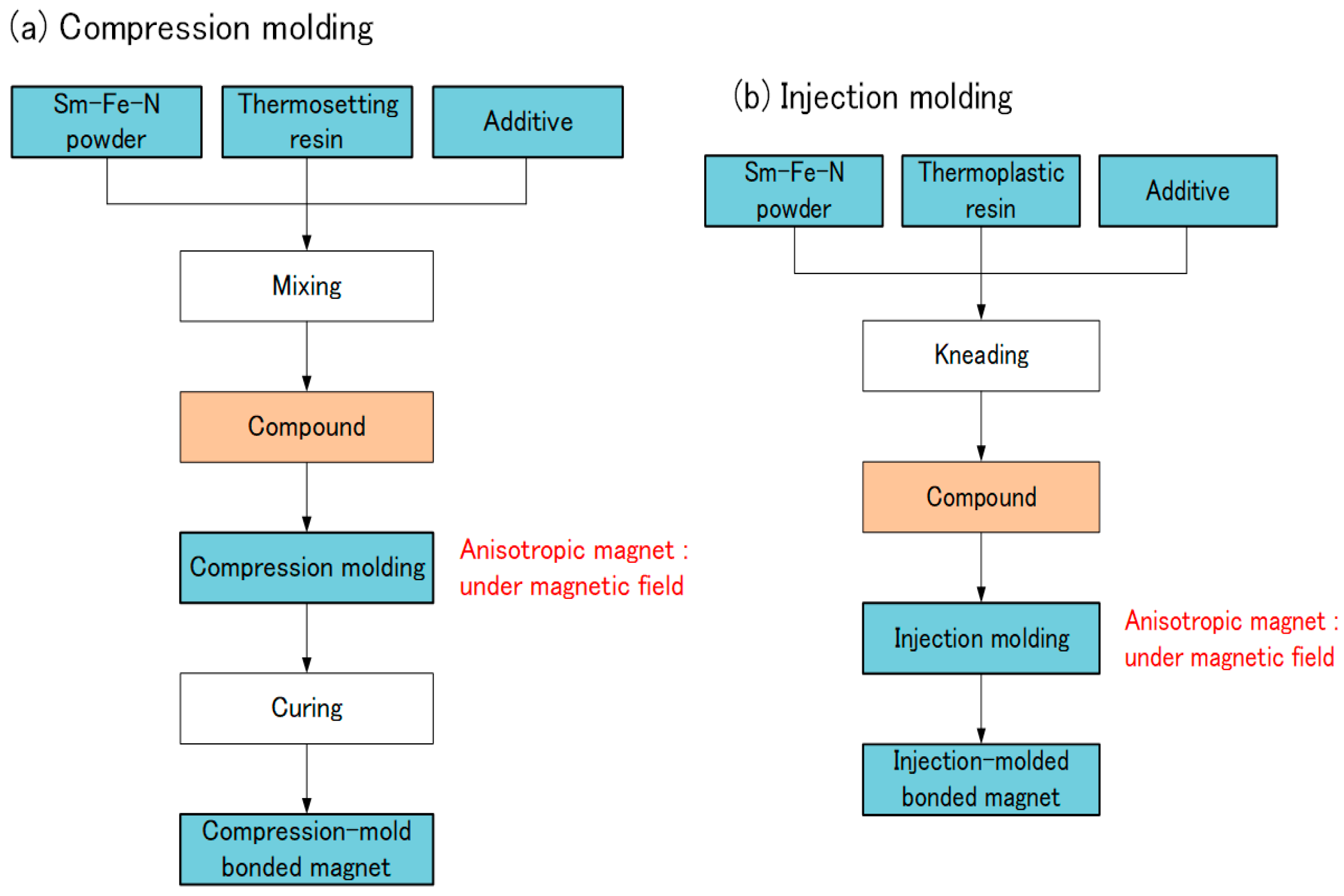 (a) Compression molding

Sm-Fe-N powder

Thermosetting resin

Additive

Mixing

Compound

Compression molding

Anisotropic magnet : under magnetic field

Curing

Compression-mold bonded magnet

(b) Injection molding

Sm-Fe-N powder

Thermoplastic resin

Additive

Kneading

Compound

Injection molding

Anisotropic magnet : under magnetic field

Injection-molded bonded magnet